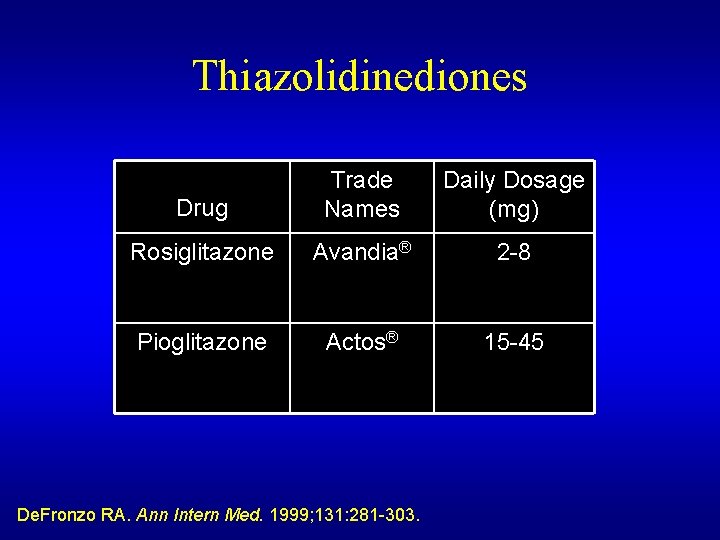 Thiazolidinediones

| Drug | Trade Names | Daily Dosage (mg) |
|---|---|---|
| Rosiglitazone | Avandia® | 2-8 |
| Pioglitazone | Actos® | 15-45 |

DeFronzo RA. Ann Intern Med. 1999;131:281-303.